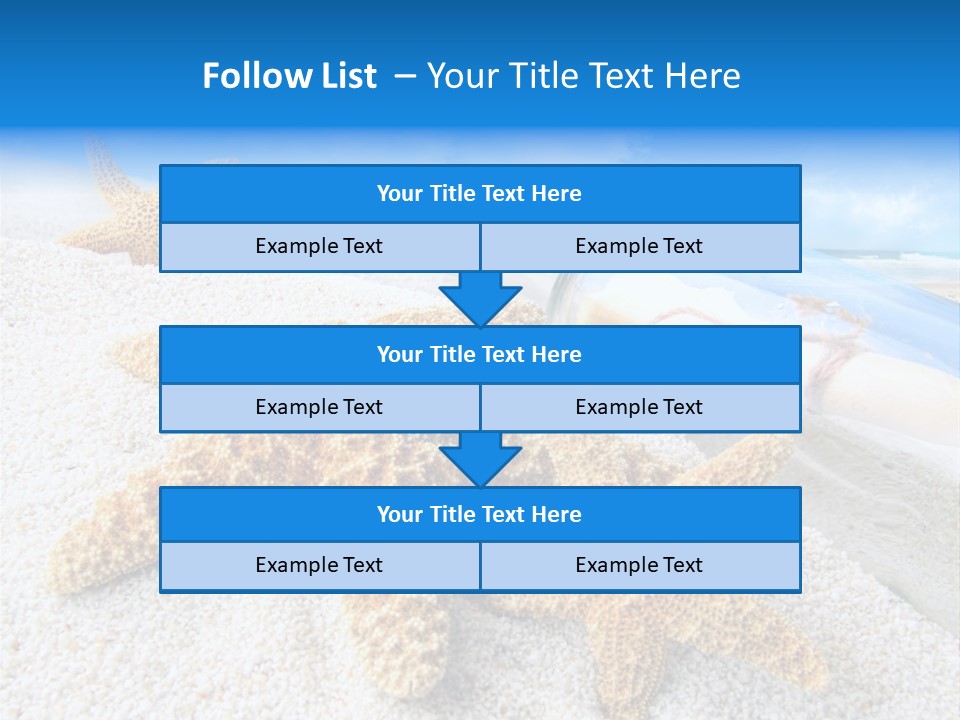 Follow List – Your Title Text Here

Your Title Text Here

Example Text

Example Text

Your Title Text Here

Example Text

Example Text

Your Title Text Here

Example Text

Example Text